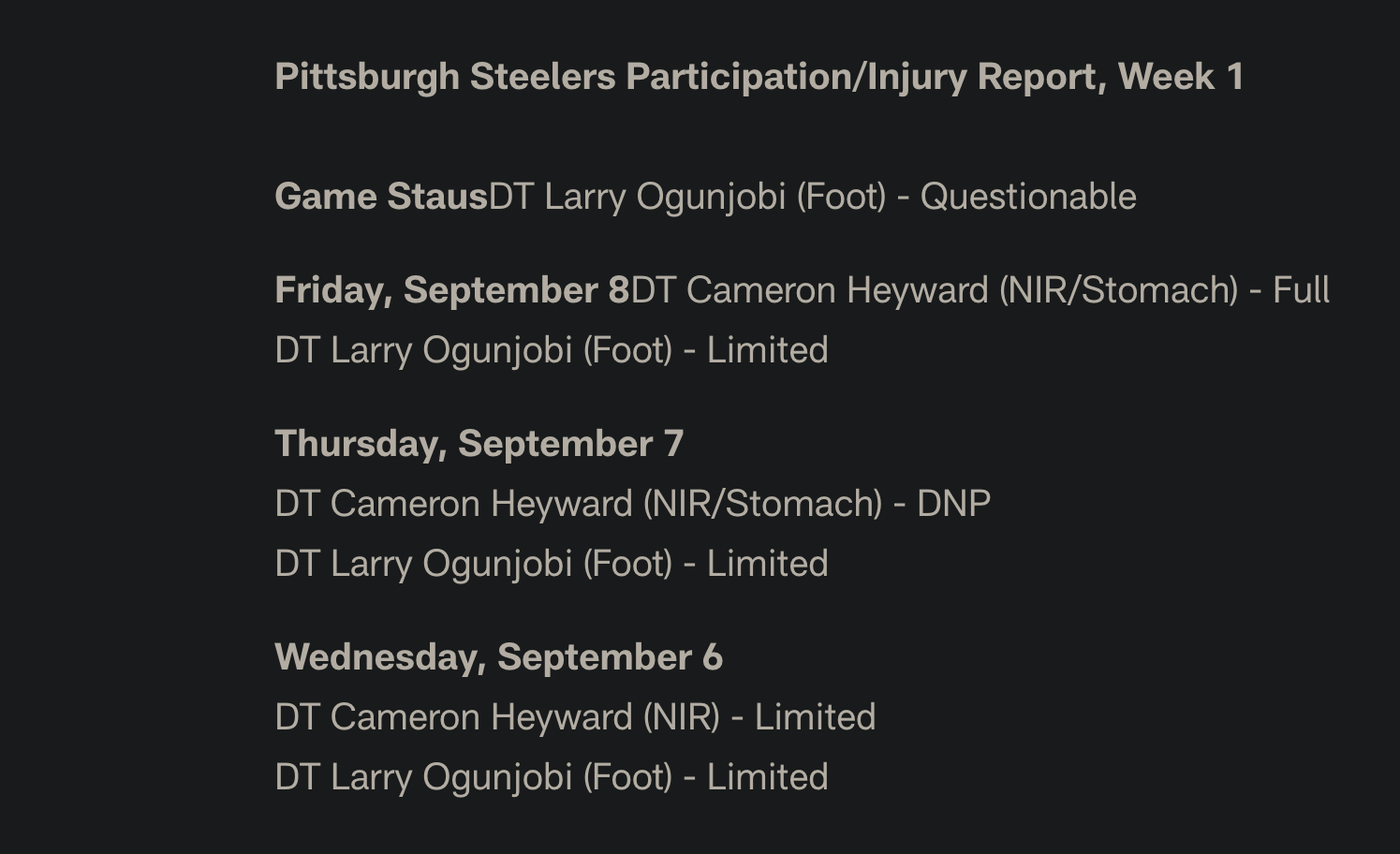 Pittsburgh Steelers Participation/Injury Report, Week 1

Game StausDT Larry Ogunjobi (Foot) - Questionable

Friday, September 8DT Cameron Heyward (NIR/Stomach) - Full
DT Larry Ogunjobi (Foot) - Limited

Thursday, September 7
DT Cameron Heyward (NIR/Stomach) - DNP
DT Larry Ogunjobi (Foot) - Limited

Wednesday, September 6
DT Cameron Heyward (NIR) - Limited
DT Larry Ogunjobi (Foot) - Limited